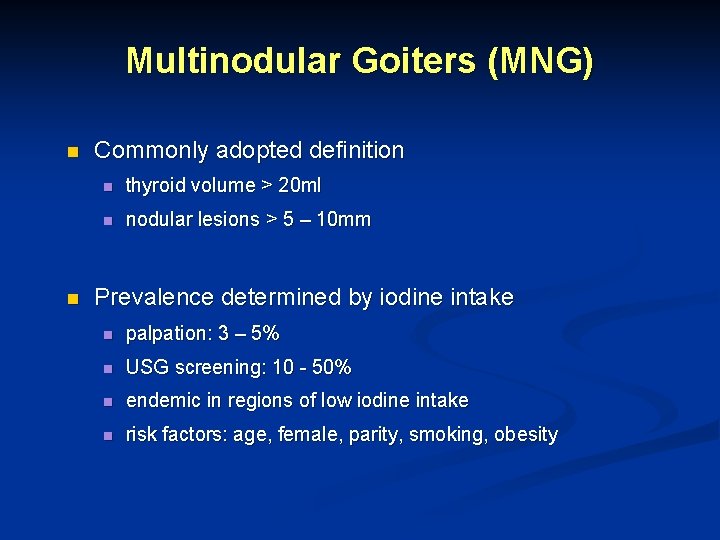 Multinodular Goiters (MNG)

- Commonly adopted definition
  - thyroid volume > 20ml
  - nodular lesions > 5 – 10mm

- Prevalence determined by iodine intake
  - palpation: 3 – 5%
  - USG screening: 10 - 50%
  - endemic in regions of low iodine intake
  - risk factors: age, female, parity, smoking, obesity